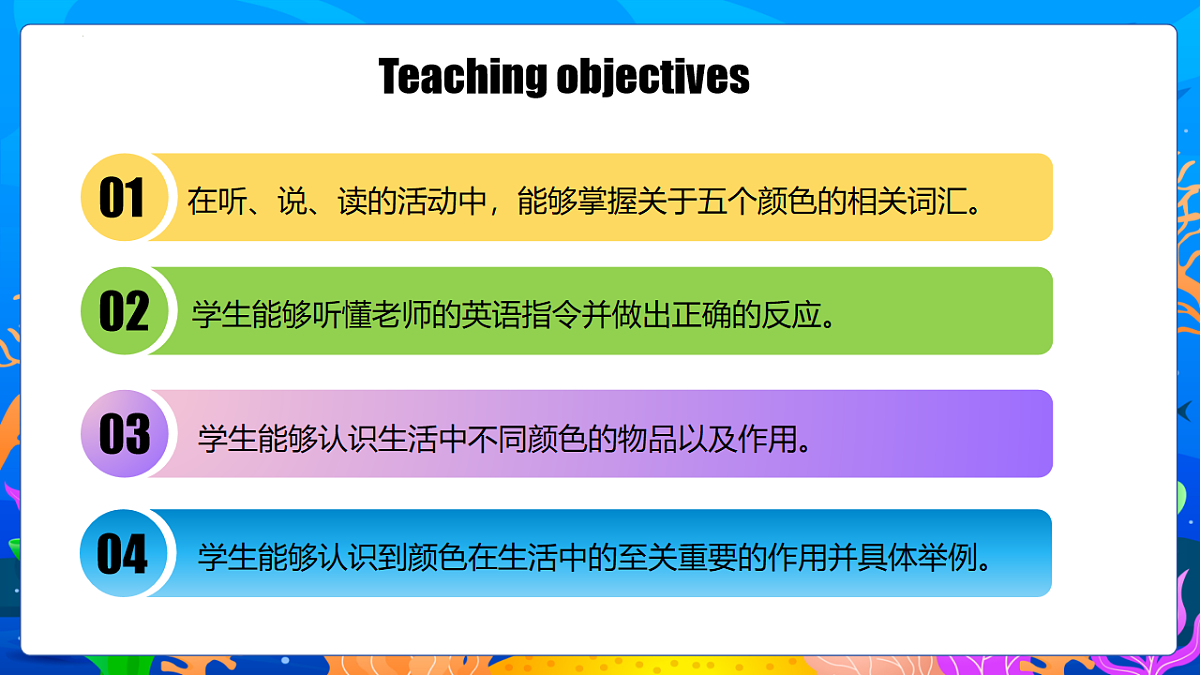 Teaching objectives

01 在听、说、读的活动中，能够掌握关于五个颜色的相关词汇。

02 学生能够听懂老师的英语指令并做出正确的反应。

03 学生能够认识生活中不同颜色的物品以及作用。

04 学生能够认识到颜色在生活中的至关重要的作用并具体举例。